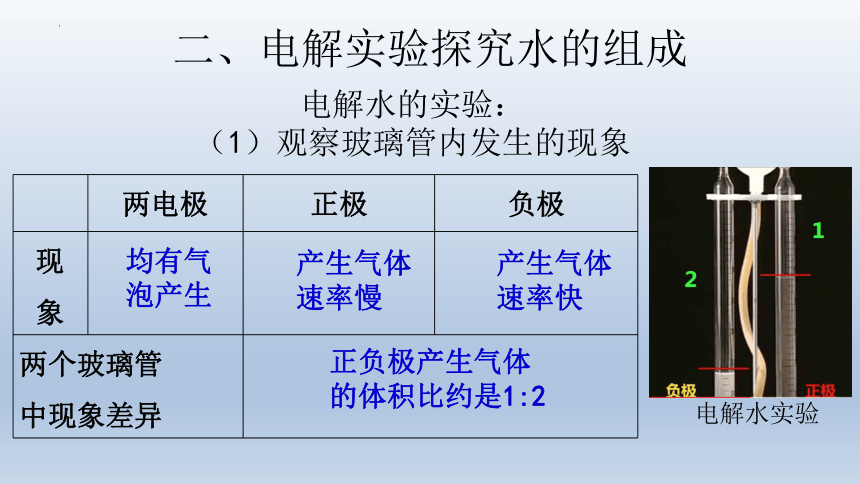 二、电解实验探究水的组成

电解水的实验：

（1）观察玻璃管内发生的现象

|  | 两电极 | 正极 | 负极 |
|---|---|---|---|
| 现象 | 均有气泡产生 | 产生气体速率慢 | 产生气体速率快 |
| 两个玻璃管中现象差异 | 正负极产生气体的体积比约是1:2 | | |

1

2

负极

正极

电解水实验